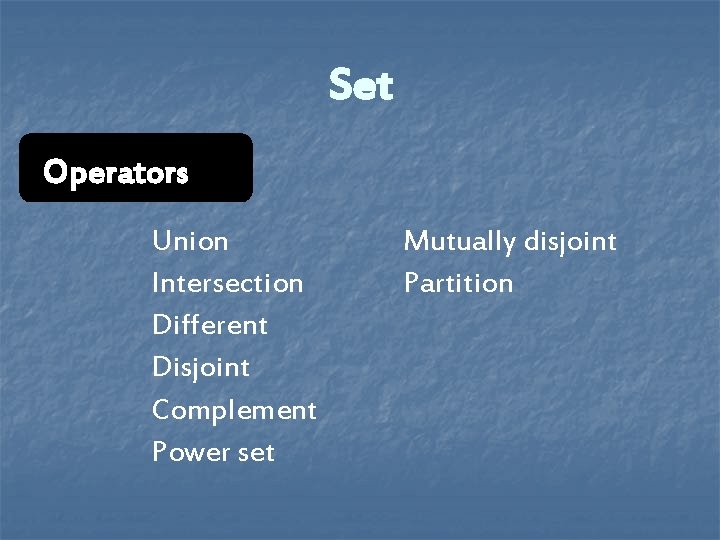 Set

Operators

Union
Intersection
Different
Disjoint
Complement
Power set

Mutually disjoint
Partition